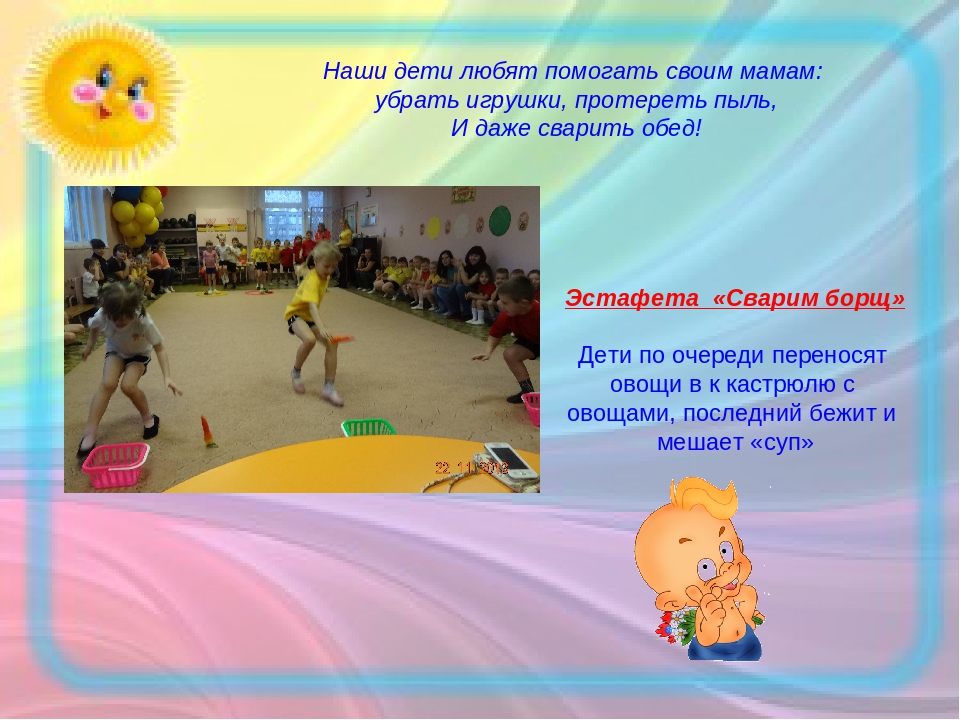 Наши дети любят помогать своим мамам:
убрать игрушки, протереть пыль,
И даже сварить обед!

22.11.2013

Эстафета «Сварим борщ»

Дети по очереди переносят овощи в к кастрюлю с овощами, последний бежит и мешает «суп»